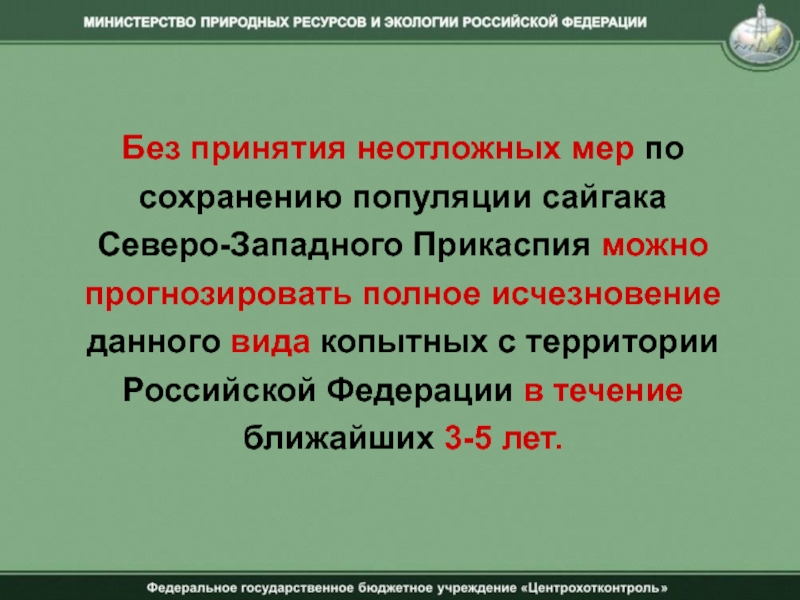 МИНИСТЕРСТВО ПРИРОДНЫХ РЕСУРСОВ И ЭКОЛОГИИ РОССИЙСКОЙ ФЕДЕРАЦИИ

Без принятия неотложных мер по сохранению популяции сайгака Северо-Западного Прикаспия можно прогнозировать полное исчезновение данного вида копытных с территории Российской Федерации в течение ближайших 3-5 лет.

Федеральное государственное бюджетное учреждение «Центрохотконтроль»